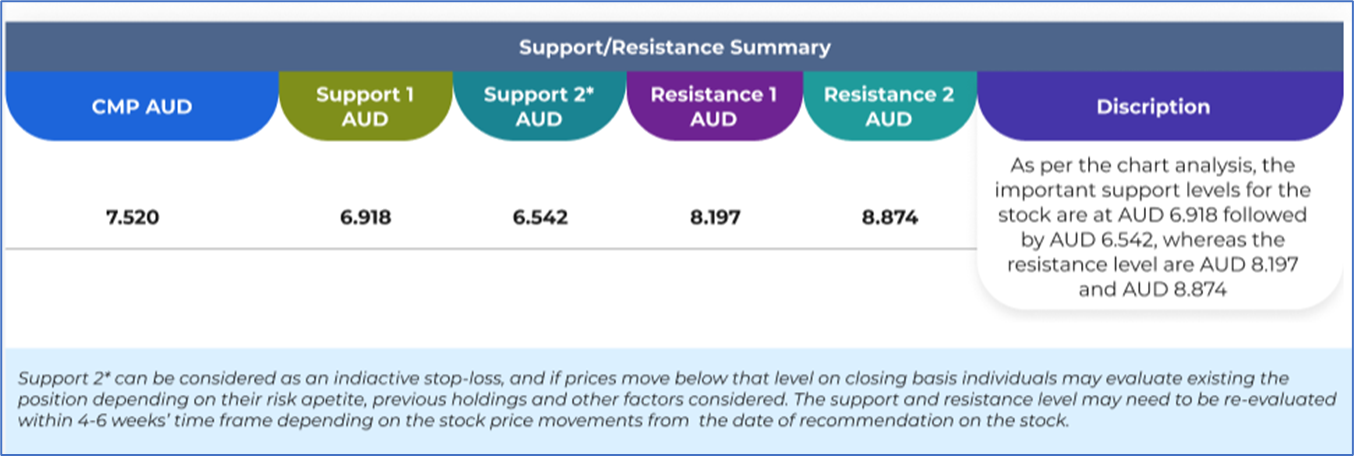 Support/Resistance Summary

| CMP AUD | Support 1 AUD | Support 2* AUD | Resistance 1 AUD | Resistance 2 AUD | Discription |
|---|---|---|---|---|---|
| 7.520 | 6.918 | 6.542 | 8.197 | 8.874 | As per the chart analysis, the important support levels for the stock are at AUD 6.918 followed by AUD 6.542, whereas the resistance level are AUD 8.197 and AUD 8.874 |

Support 2* can be considered as an indiactive stop-loss, and if prices move below that level on closing basis individuals may evaluate existing the position depending on their risk apetite, previous holdings and other factors considered. The support and resistance level may need to be re-evaluated within 4-6 weeks' time frame depending on the stock price movements from the date of recommendation on the stock.